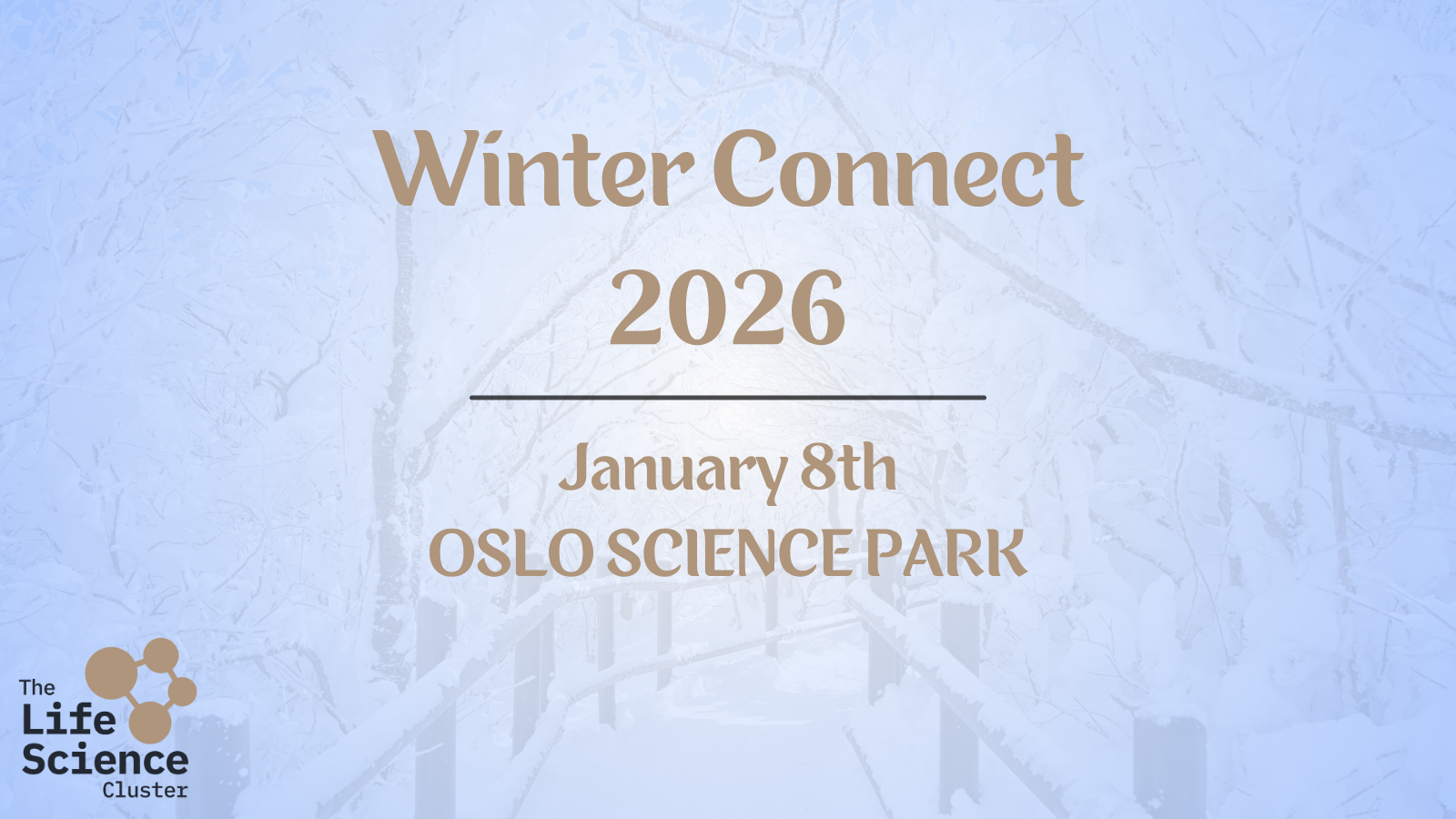 Winter Connect
2026

January 8th
OSLO SCIENCE PARK

The
Life
Science
Cluster